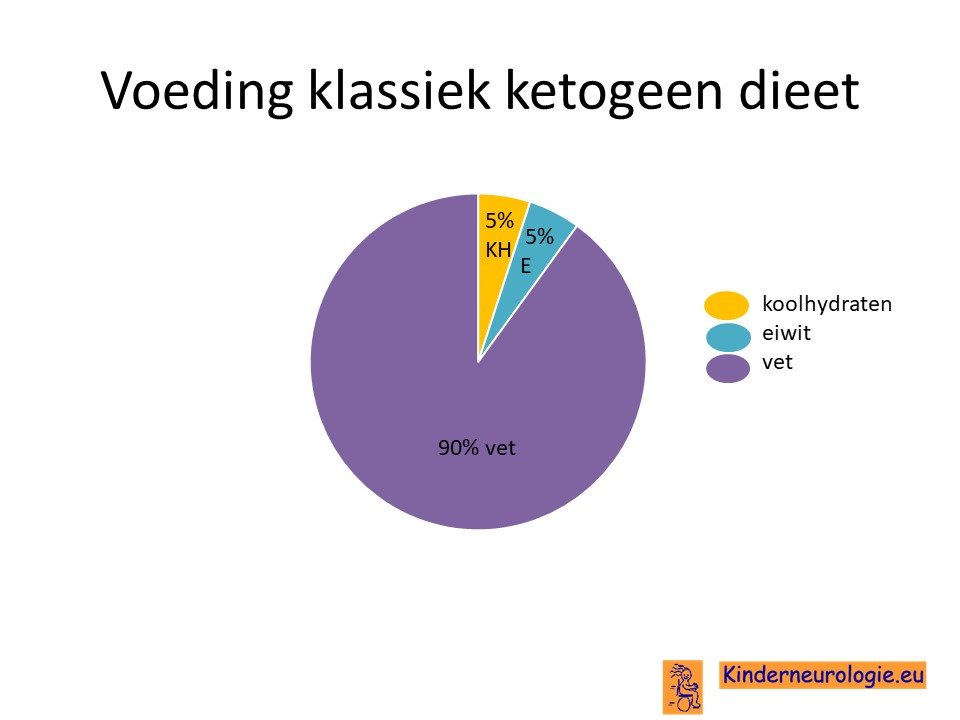 Voeding klassiek ketogeen dieet

5% KH

5% E

90% vet

koolhydraten
eiwit
vet

Kinderneurologie.eu